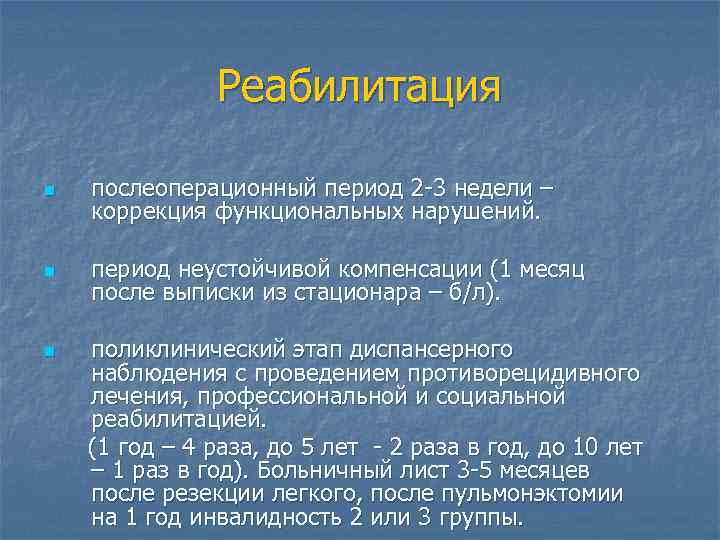 Реабилитация

послеоперационный период 2-3 недели – коррекция функциональных нарушений.

период неустойчивой компенсации (1 месяц после выписки из стационара – б/л).

поликлинический этап диспансерного наблюдения с проведением противорецидивного лечения, профессиональной и социальной реабилитацией.

(1 год – 4 раза, до 5 лет - 2 раза в год, до 10 лет – 1 раз в год). Больничный лист 3-5 месяцев после резекции легкого, после пульмонэктомии на 1 год инвалидность 2 или 3 группы.